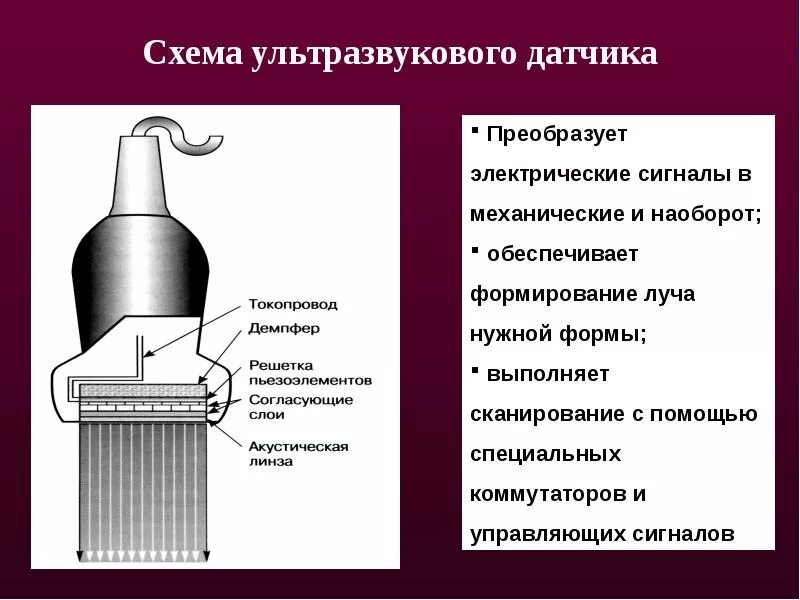 Схема ультразвукового датчика

Токопровод
Демпфер
Решетка пьезоэлементов
Согласующие слои
Акустическая линза

▪ Преобразует электрические сигналы в механические и наоборот;
▪ обеспечивает формирование луча нужной формы;
▪ выполняет сканирование с помощью специальных коммутаторов и управляющих сигналов